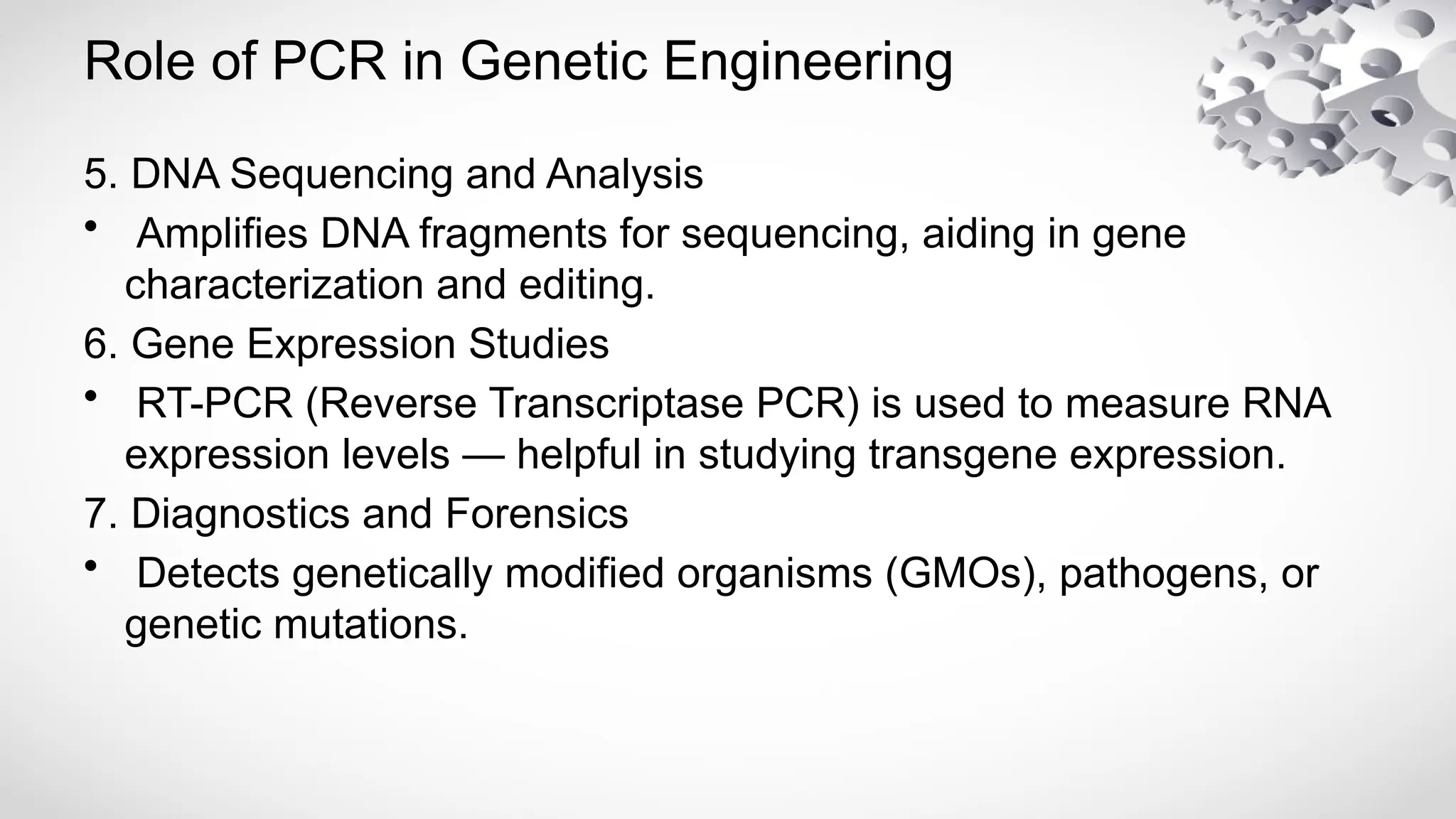 Role of PCR in Genetic Engineering

5. DNA Sequencing and Analysis

• Amplifies DNA fragments for sequencing, aiding in gene characterization and editing.

6. Gene Expression Studies

• RT-PCR (Reverse Transcriptase PCR) is used to measure RNA expression levels — helpful in studying transgene expression.

7. Diagnostics and Forensics

• Detects genetically modified organisms (GMOs), pathogens, or genetic mutations.